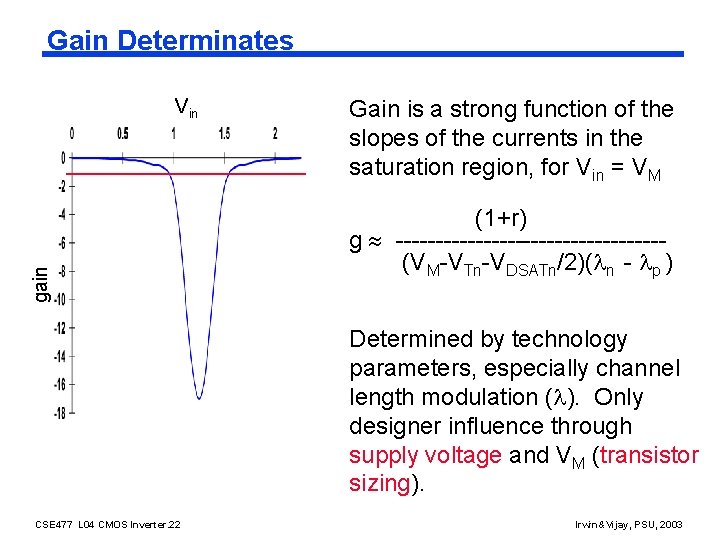 Gain Determinates

$V_{in}$

0 0.5 1 1.5 2

0
-2
-4
-6
-8
-10
-12
-14
-16
-18

gain

Gain is a strong function of the slopes of the currents in the saturation region, for $V_{in} = V_M$

$g \approx \frac{(1+r)}{(V_M - V_{Tn} - V_{DSATn}/2)(\lambda_n - \lambda_p)}$

Determined by technology parameters, especially channel length modulation ($\lambda$). Only designer influence through supply voltage and $V_M$ (transistor sizing).

CSE477 L04 CMOS Inverter.22

Irwin&Vijay, PSU, 2003